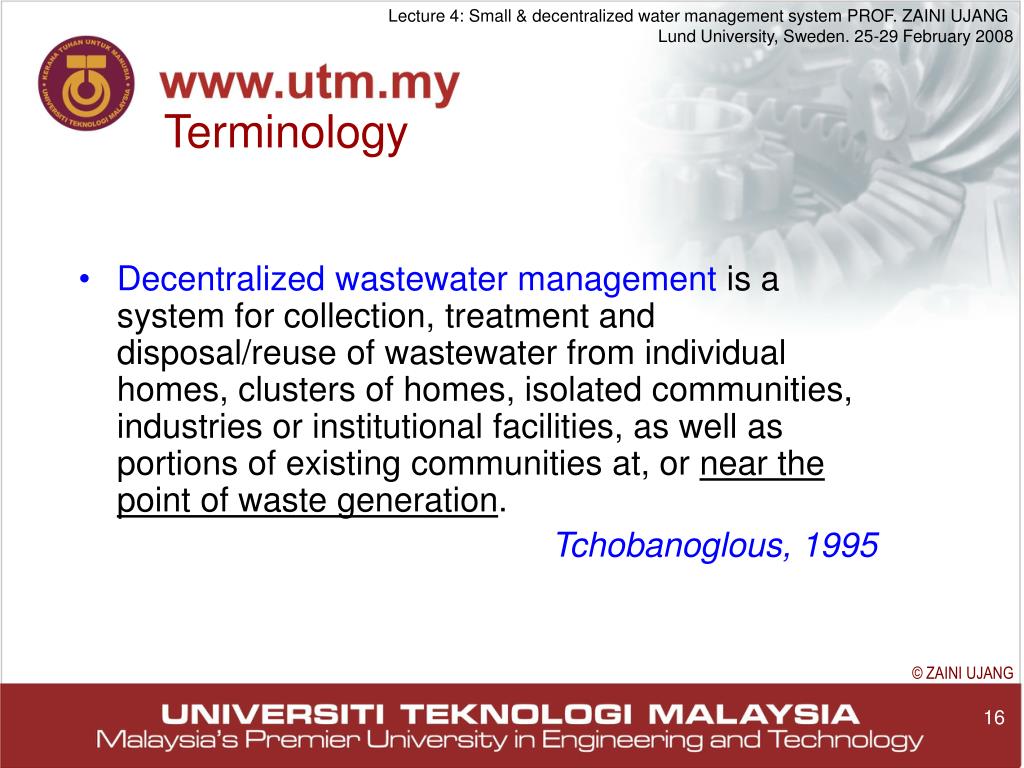 Lecture 4: Small & decentralized water management system PROF. ZAINI UJANG
Lund University, Sweden. 25-29 February 2008

KERANA TUHAN UNTUK MANUSIA
UNIVERSITI TEKNOLOGI MALAYSIA

www.utm.my

Terminology

• Decentralized wastewater management is a system for collection, treatment and disposal/reuse of wastewater from individual homes, clusters of homes, isolated communities, industries or institutional facilities, as well as portions of existing communities at, or near the point of waste generation.

Tchobanoglous, 1995

© ZAINI UJANG

UNIVERSITI TEKNOLOGI MALAYSIA
Malaysia's Premier University in Engineering and Technology

16